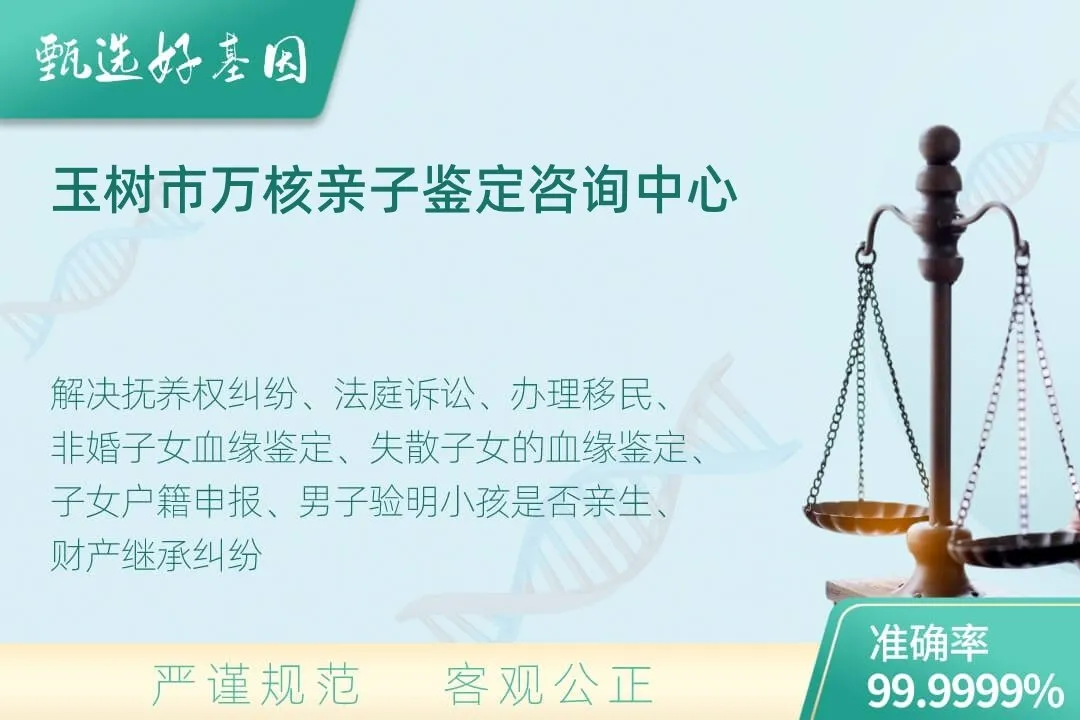 甄选好基因

玉树市万核亲子鉴定咨询中心

解决抚养权纠纷、法庭诉讼、办理移民、非婚子女血缘鉴定、失散子女的血缘鉴定、子女户籍申报、男子验明小孩是否亲生、财产继承纠纷

严谨规范　客观公正

准确率
99.9999%